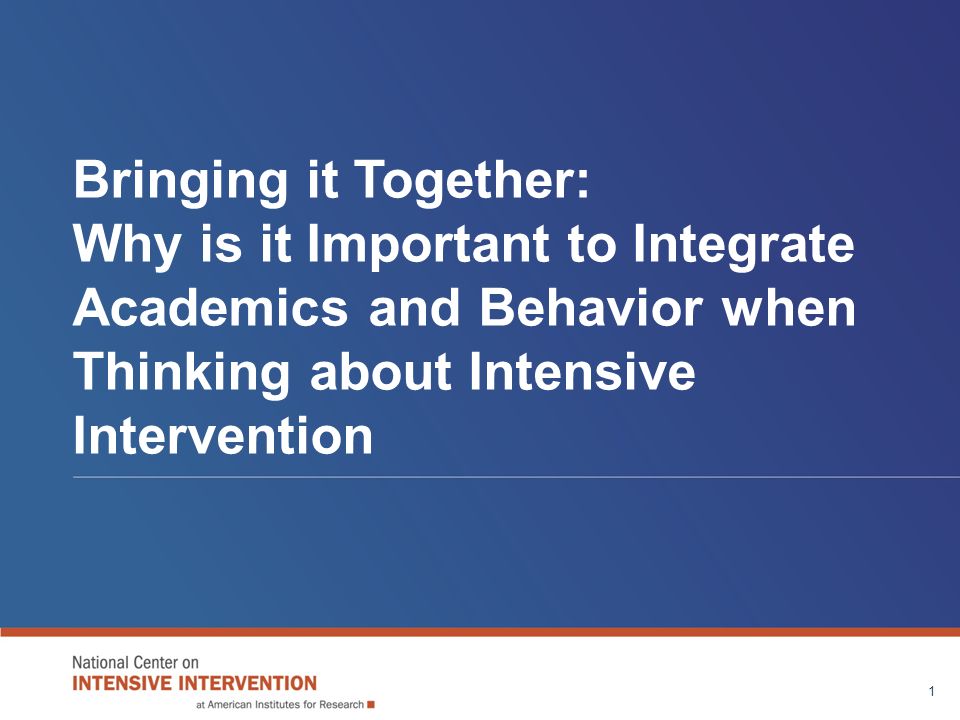 Bringing it Together:
Why is it Important to Integrate Academics and Behavior when Thinking about Intensive Intervention

National Center on
INTENSIVE INTERVENTION
at American Institutes for Research

1